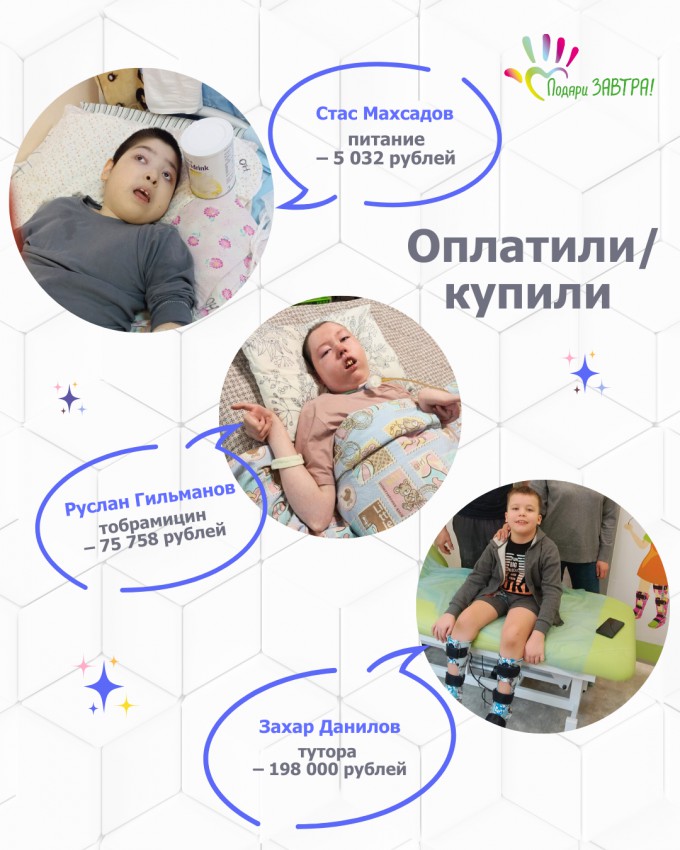 Подари ЗАВТРА!

Стас Махсадов
питание
– 5 032 рублей

Оплатили/
купили

Руслан Гильманов
тобрамицин
– 75 758 рублей

Захар Данилов
тутора
– 198 000 рублей